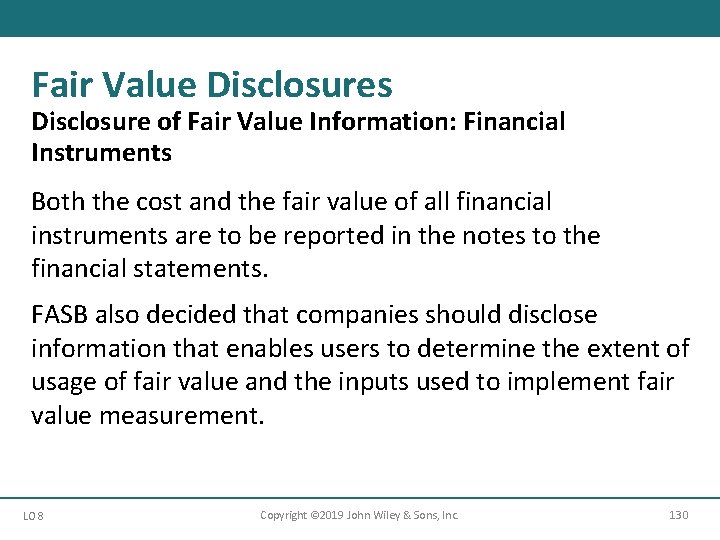 Fair Value Disclosures

Disclosure of Fair Value Information: Financial Instruments

Both the cost and the fair value of all financial instruments are to be reported in the notes to the financial statements.

FASB also decided that companies should disclose information that enables users to determine the extent of usage of fair value and the inputs used to implement fair value measurement.

LO 8 Copyright ©2019 John Wiley & Sons, Inc. 130